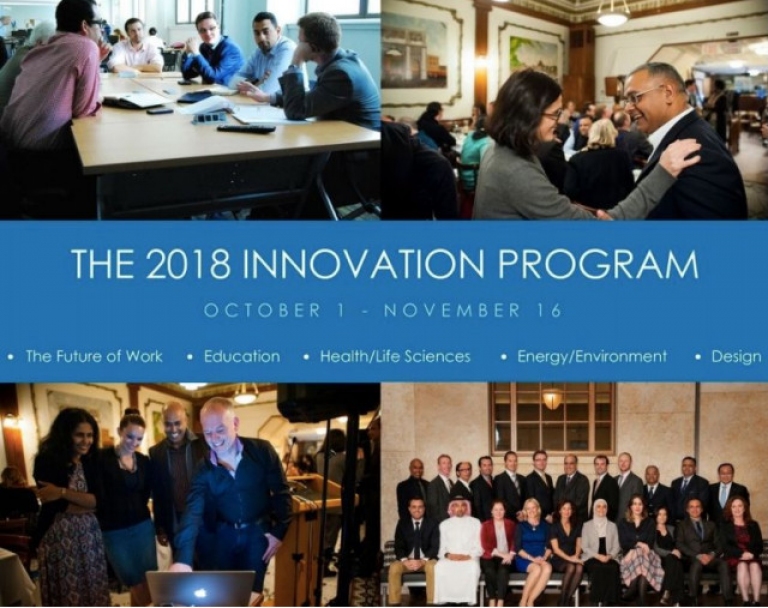 THE 2018 INNOVATION PROGRAM

OCTOBER 1 - NOVEMBER 16

• The Future of Work • Education • Health/Life Sciences • Energy/Environment • Design